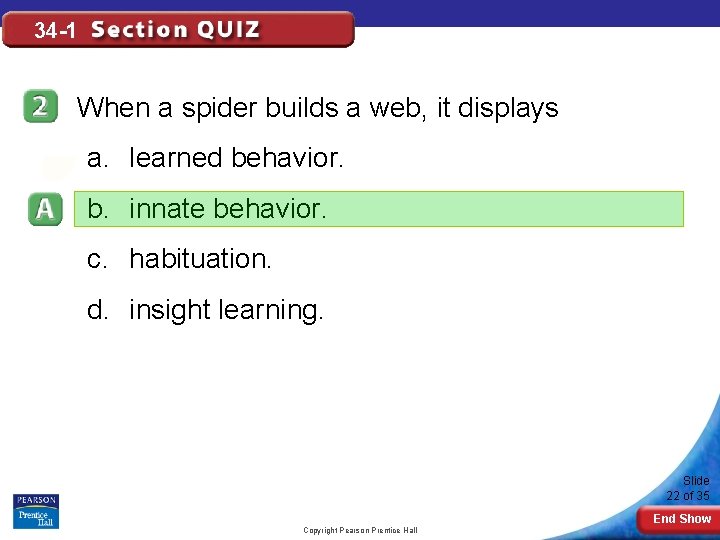 34-1 Section QUIZ

2 When a spider builds a web, it displays

a. learned behavior.

A b. innate behavior.

c. habituation.

d. insight learning.

PEARSON
Prentice Hall

Copyright Pearson Prentice Hall

Slide
22 of 35

End Show